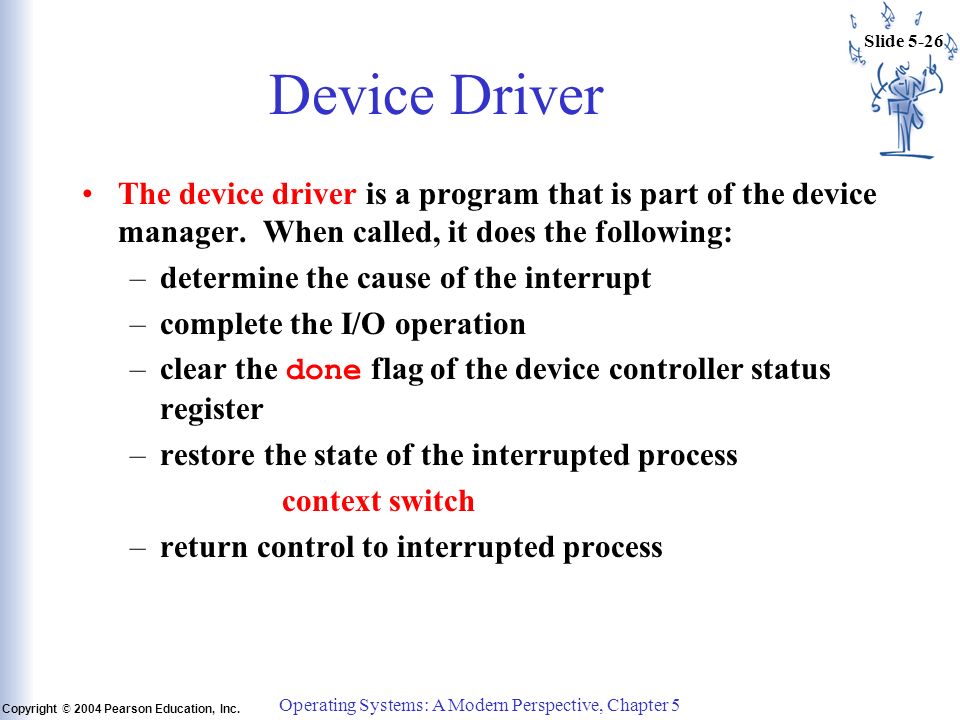 Slide 5-26

Device Driver

• The device driver is a program that is part of the device manager. When called, it does the following:
– determine the cause of the interrupt
– complete the I/O operation
– clear the done flag of the device controller status register
– restore the state of the interrupted process
context switch
– return control to interrupted process

Copyright © 2004 Pearson Education, Inc.

Operating Systems: A Modern Perspective, Chapter 5